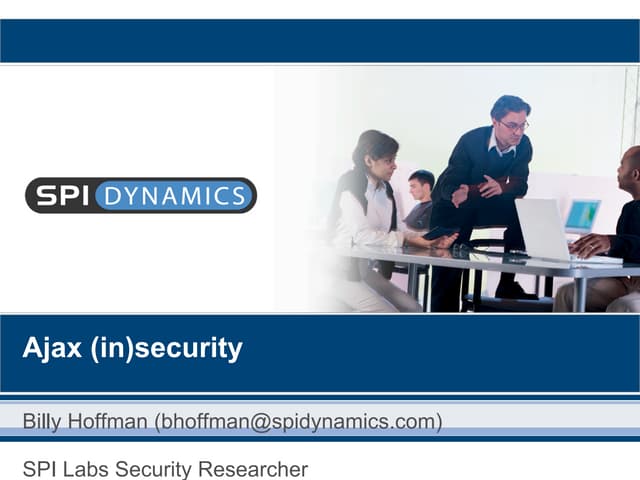 SPI DYNAMICS

Ajax (in)security

Billy Hoffman (bhoffman@spidynamics.com)

SPI Labs Security Researcher